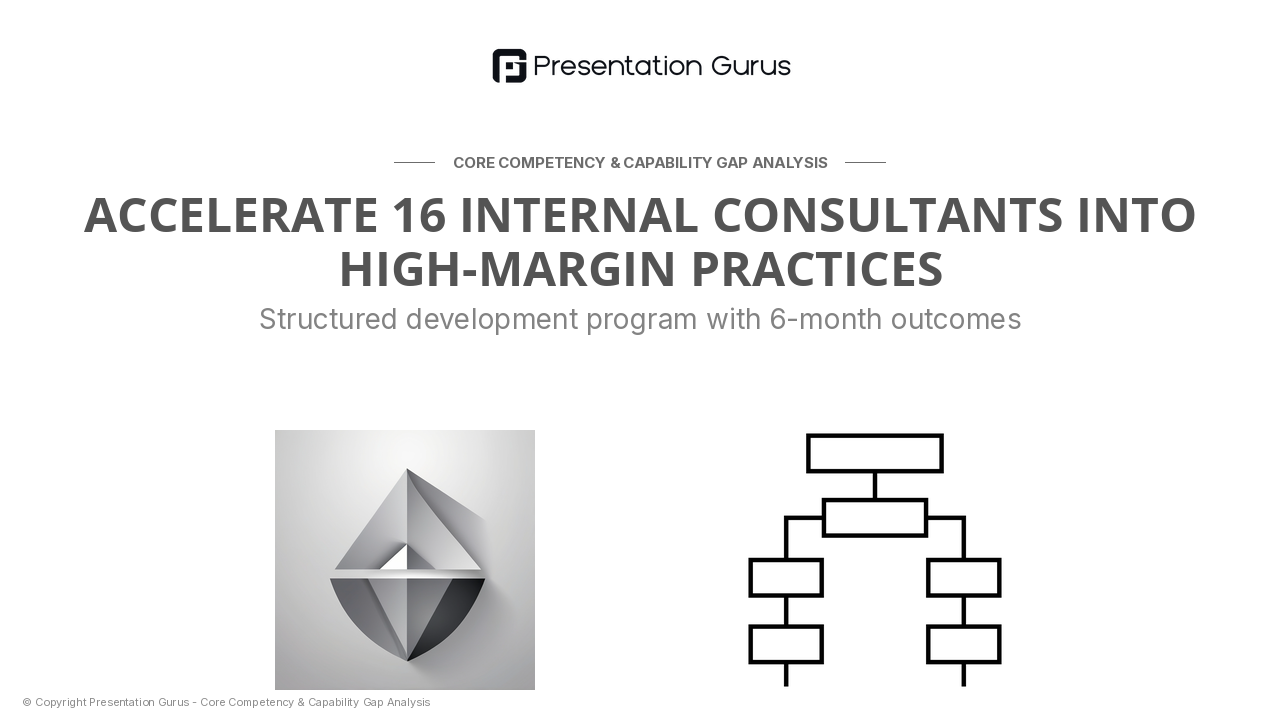 Presentation Gurus

CORE COMPETENCY & CAPABILITY GAP ANALYSIS

ACCELERATE 16 INTERNAL CONSULTANTS INTO HIGH-MARGIN PRACTICES

Structured development program with 6-month outcomes

© Copyright Presentation Gurus - Core Competency & Capability Gap Analysis